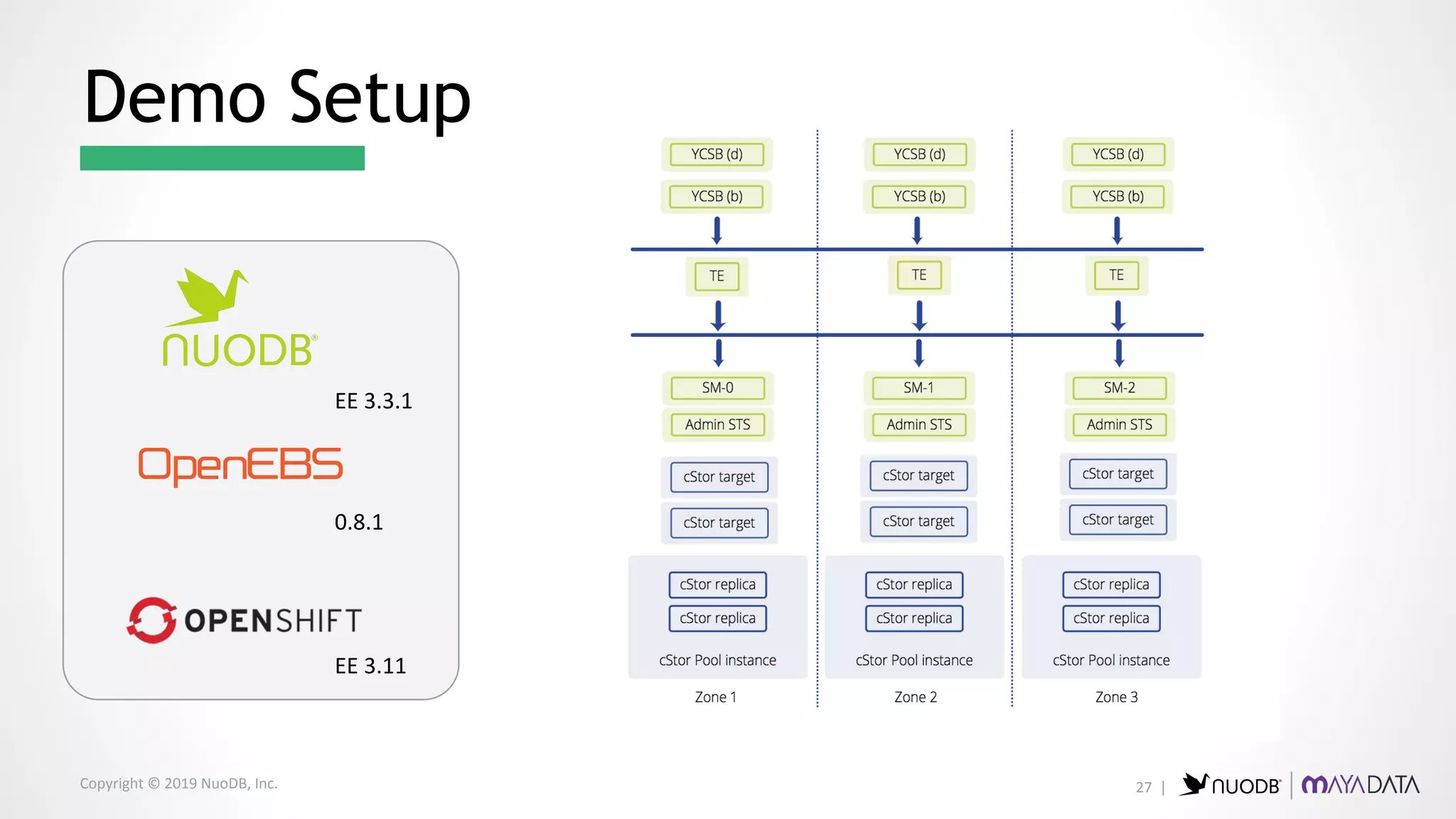 Demo Setup

NUODB®

EE 3.3.1

OpenEBS

0.8.1

OPENSHIFT

EE 3.11

YCSB (d)

YCSB (b)

TE

SM-0

Admin STS

cStor target

cStor target

cStor replica

cStor replica

cStor Pool instance

Zone 1

YCSB (d)

YCSB (b)

TE

SM-1

Admin STS

cStor target

cStor target

cStor replica

cStor replica

cStor Pool instance

Zone 2

YCSB (d)

YCSB (b)

TE

SM-2

Admin STS

cStor target

cStor target

cStor replica

cStor replica

cStor Pool instance

Zone 3

Copyright © 2019 NuoDB, Inc.

27 | NUODB® MAYADATA